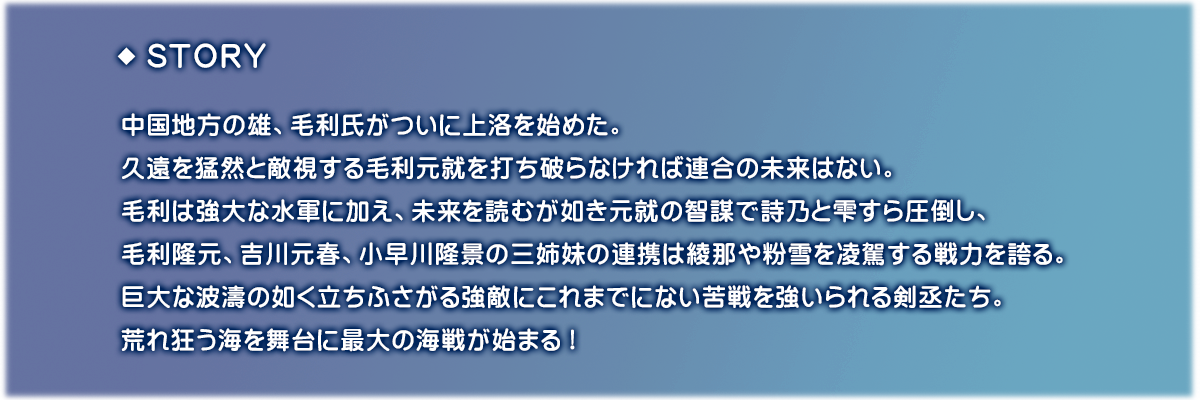 ◆ STORY

中国地方の雄、毛利氏がついに上洛を始めた。
久遠を猛然と敵視する毛利元就を打ち破らなければ連合の未来はない。
毛利は強大な水軍に加え、未来を読むが如き元就の智謀で詩乃と雫すら圧倒し、
毛利隆元、吉川元春、小早川隆景の三姉妹の連携は綾那や粉雪を凌駕する戦力を誇る。
巨大な波濤の如く立ちふさがる強敵にこれまでにない苦戦を強いられる剣丞たち。
荒れ狂う海を舞台に最大の海戦が始まる！